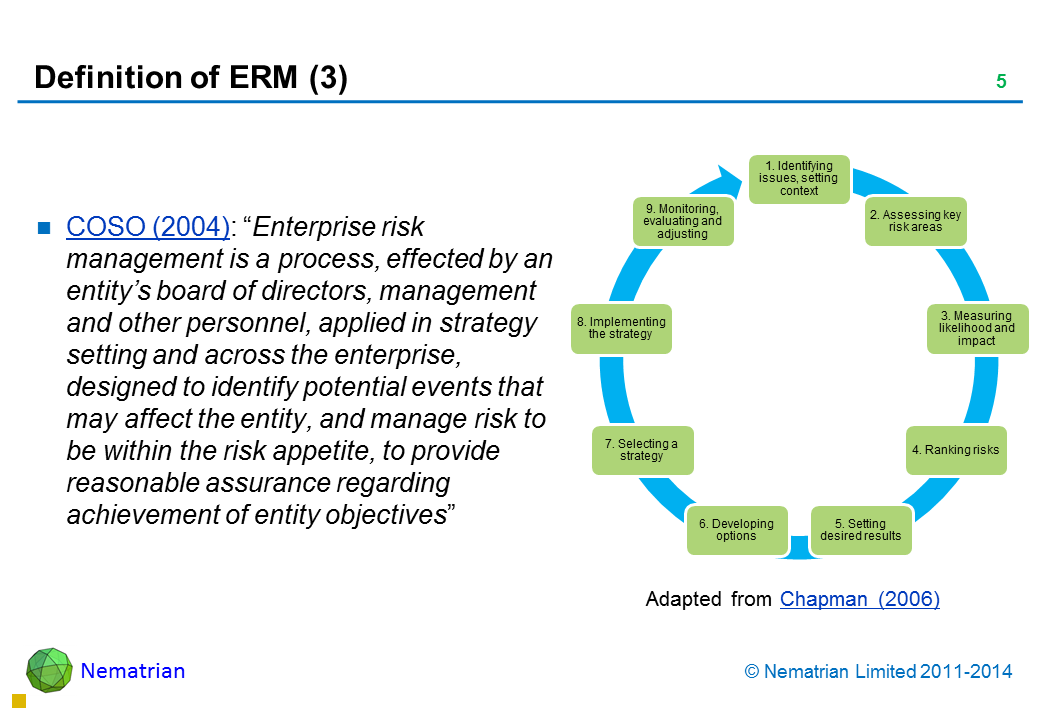 Definition of ERM (3)

5

COSO (2004): “Enterprise risk management is a process, effected by an entity’s board of directors, management and other personnel, applied in strategy setting and across the enterprise, designed to identify potential events that may affect the entity, and manage risk to be within the risk appetite, to provide reasonable assurance regarding achievement of entity objectives”

1. Identifying issues, setting context

2. Assessing key risk areas

3. Measuring likelihood and impact

4. Ranking risks

5. Setting desired results

6. Developing options

7. Selecting a strategy

8. Implementing the strategy

9. Monitoring, evaluating and adjusting

Adapted from Chapman (2006)

Nematrian

© Nematrian Limited 2011-2014